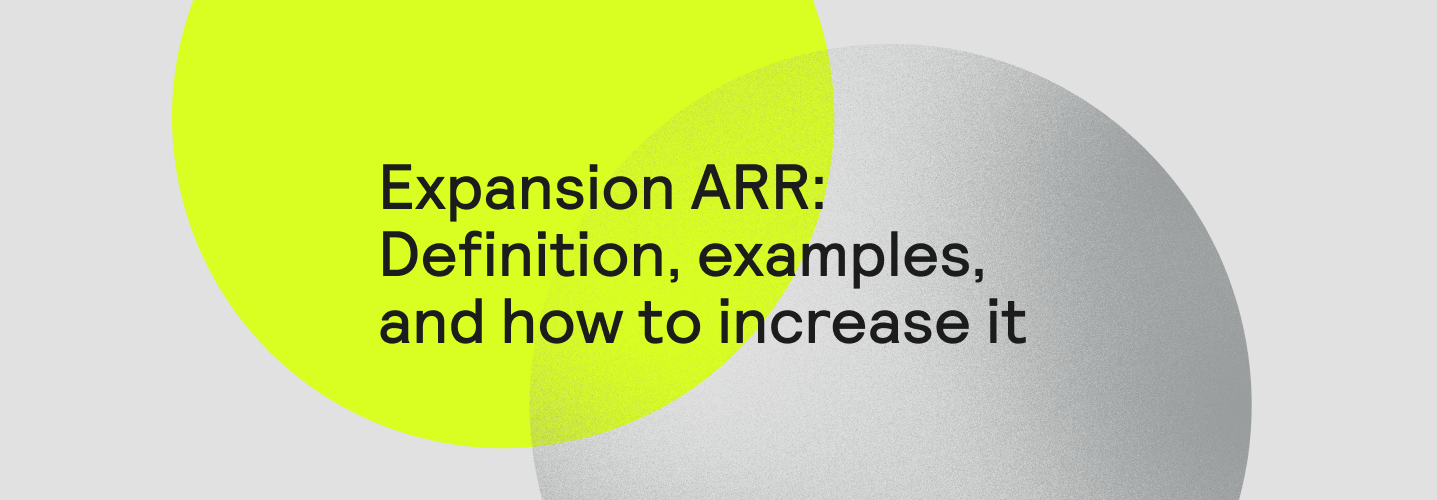 Expansion ARR: Definition, examples, and how to increase it